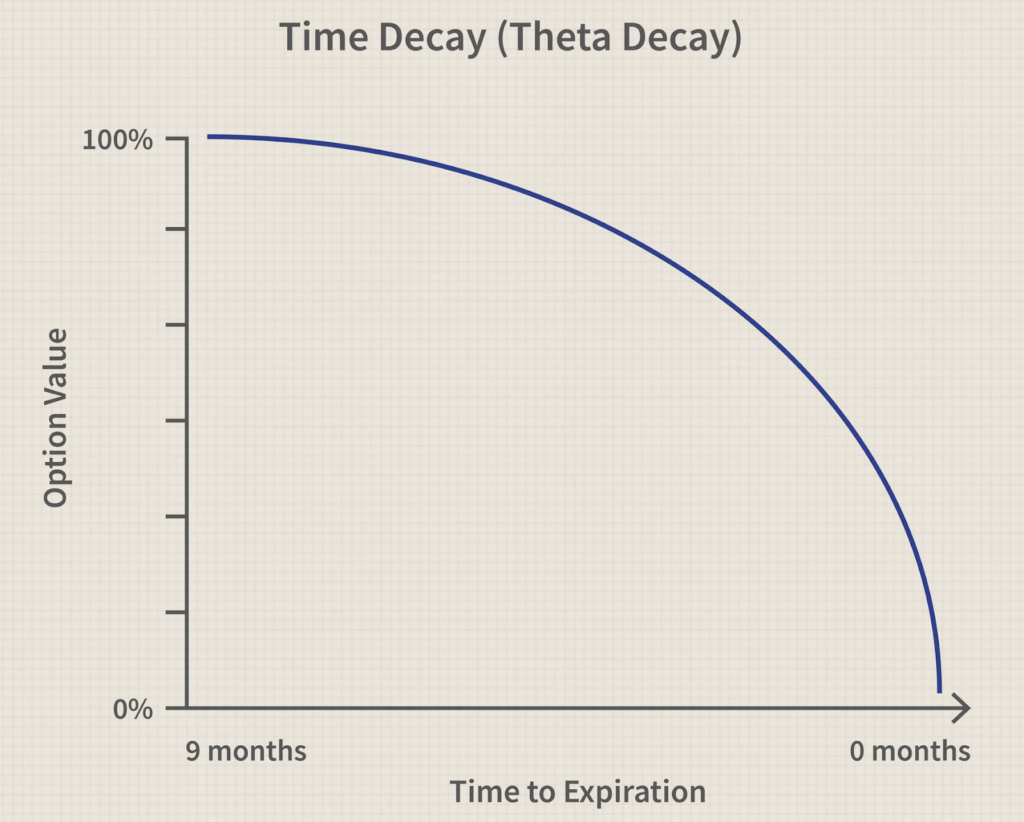 Time Decay (Theta Decay)

100%

Option Value

0%

9 months

0 months

Time to Expiration